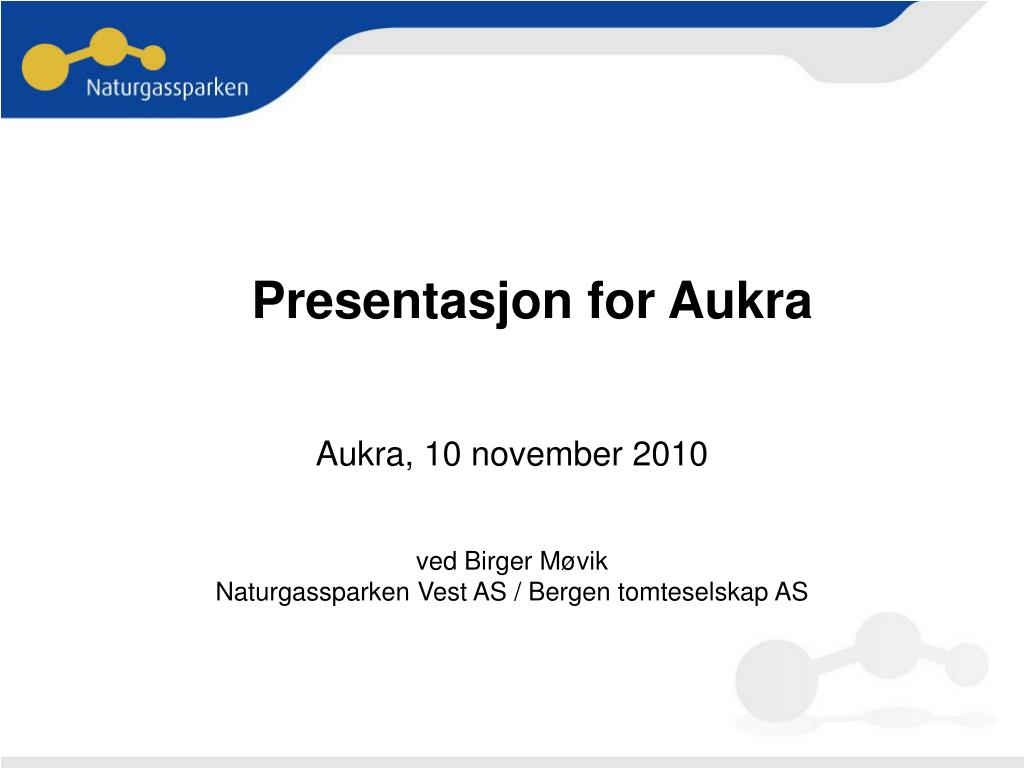 Naturgassparken

Presentasjon for Aukra

Aukra, 10 november 2010

ved Birger Møvik
Naturgassparken Vest AS / Bergen tomteselskap AS